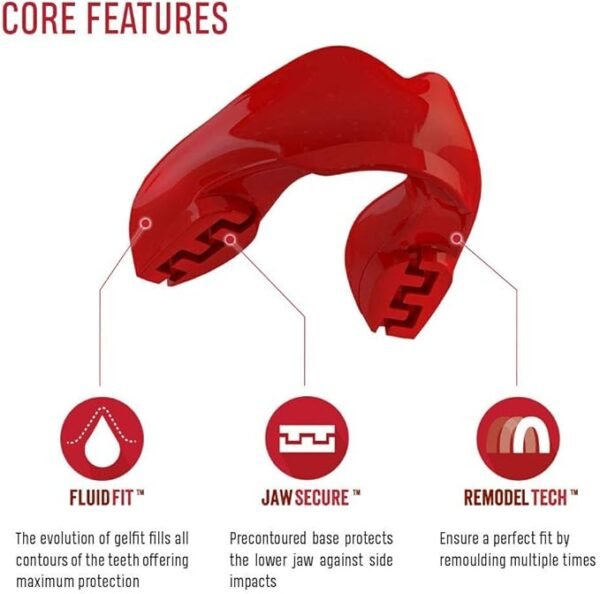 CORE FEATURES

FLUIDFIT™

The evolution of gelfit fills all contours of the teeth offering maximum protection

JAWSECURE™

Precontoured base protects the lower jaw against side impacts

REMODELTECH™

Ensure a perfect fit by remoulding multiple times